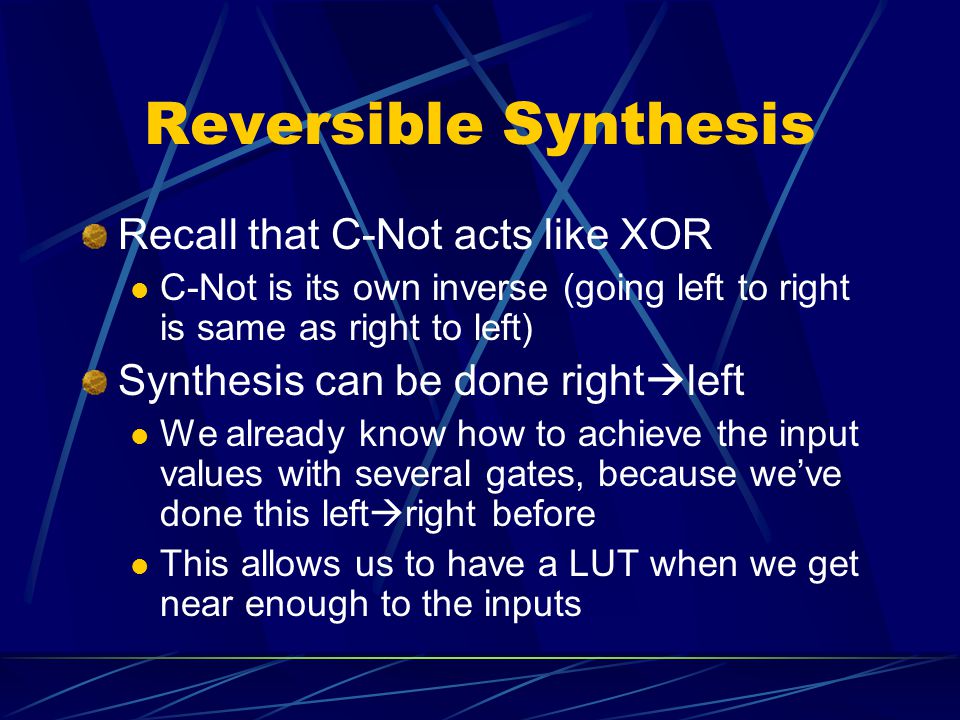 Reversible Synthesis

Recall that C-Not acts like XOR

C-Not is its own inverse (going left to right is same as right to left)

Synthesis can be done right→left

We already know how to achieve the input values with several gates, because we've done this left→right before

This allows us to have a LUT when we get near enough to the inputs